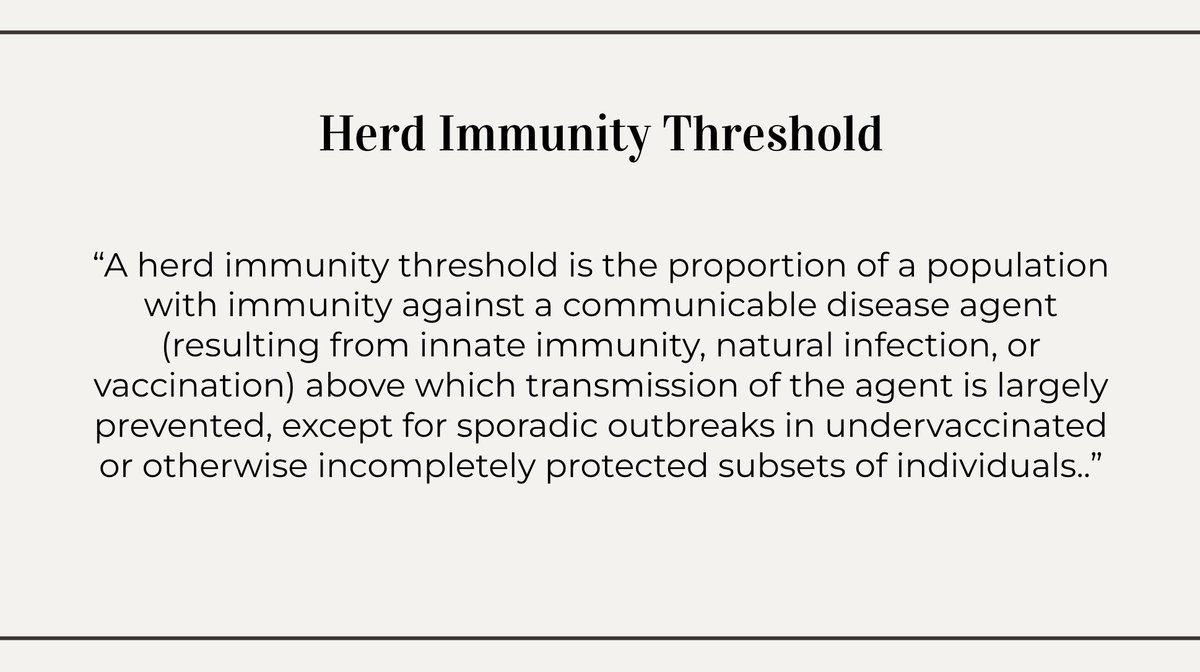 Herd Immunity Threshold

“A herd immunity threshold is the proportion of a population with immunity against a communicable disease agent (resulting from innate immunity, natural infection, or vaccination) above which transmission of the agent is largely prevented, except for sporadic outbreaks in undervaccinated or otherwise incompletely protected subsets of individuals..”